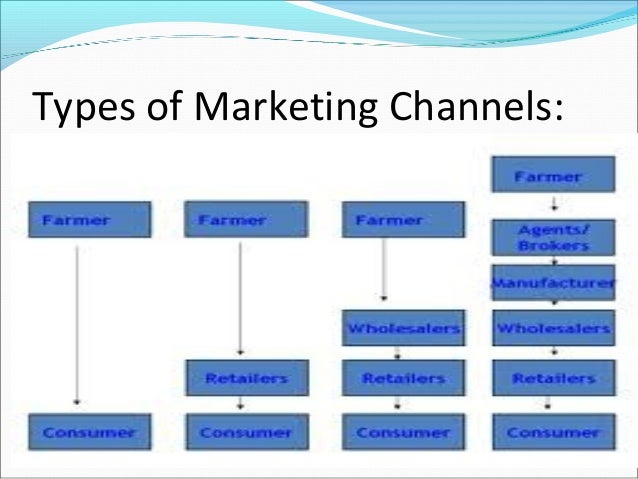 Types of Marketing Channels:

Farmer

Consumer

Farmer

Retailers

Consumer

Farmer

Wholesalers

Retailers

Consumer

Farmer

Agents/ Brokers

Manufacturer

Wholesalers

Retailers

Consumer